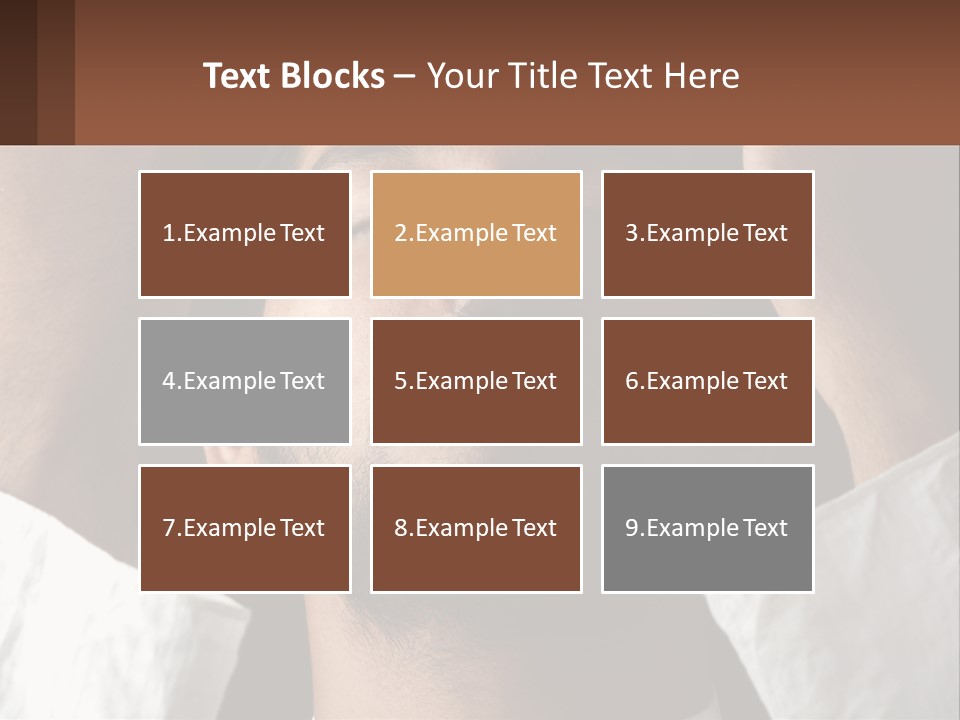 Text Blocks – Your Title Text Here

1.Example Text

2.Example Text

3.Example Text

4.Example Text

5.Example Text

6.Example Text

7.Example Text

8.Example Text

9.Example Text